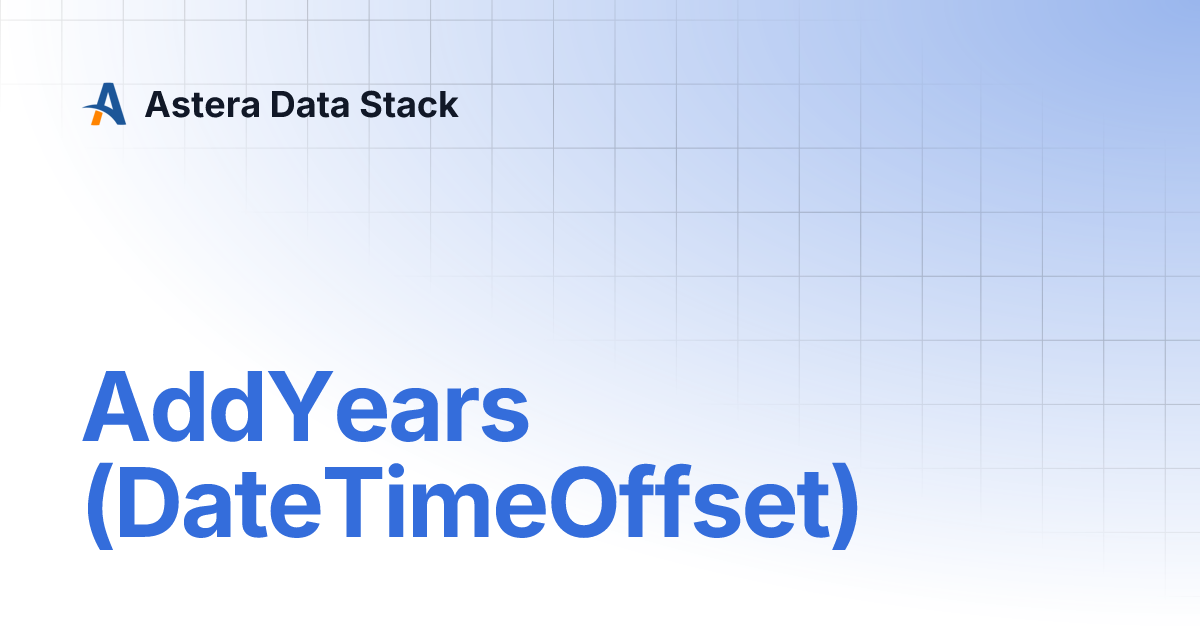 Astera Data Stack

AddYears (DateTimeOffset)